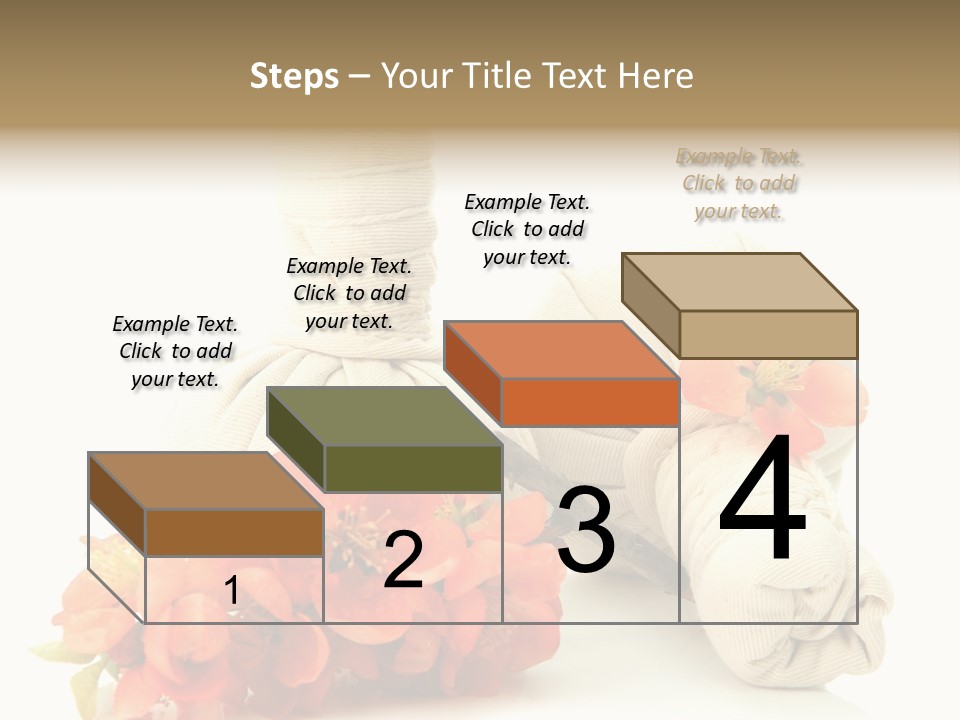 Steps – Your Title Text Here

Example Text. Click to add your text.

Example Text. Click to add your text.

Example Text. Click to add your text.

Example Text. Click to add your text.

1

2

3

4